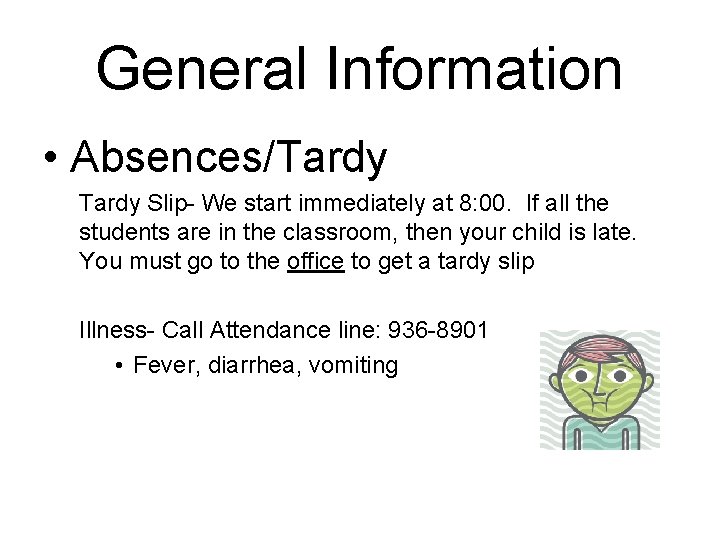 General Information

• Absences/Tardy

Tardy Slip- We start immediately at 8:00. If all the students are in the classroom, then your child is late. You must go to the office to get a tardy slip

Illness- Call Attendance line: 936-8901

• Fever, diarrhea, vomiting